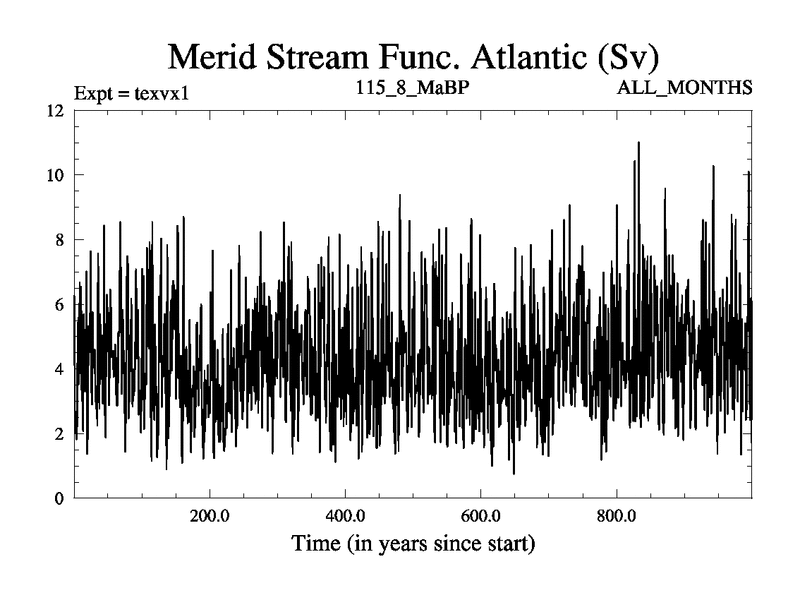 Merid Stream Func. Atlantic (Sv)
Expt = texvx1
115_8_MaBP
ALL_MONTHS
12
10
8
6
4
2
0
200.0
400.0
600.0
800.0
Time (in years since start)